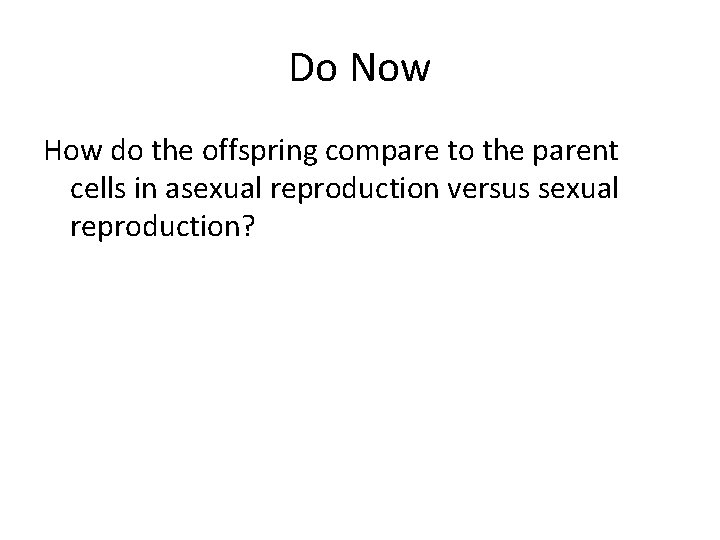 Do Now

How do the offspring compare to the parent cells in asexual reproduction versus sexual reproduction?